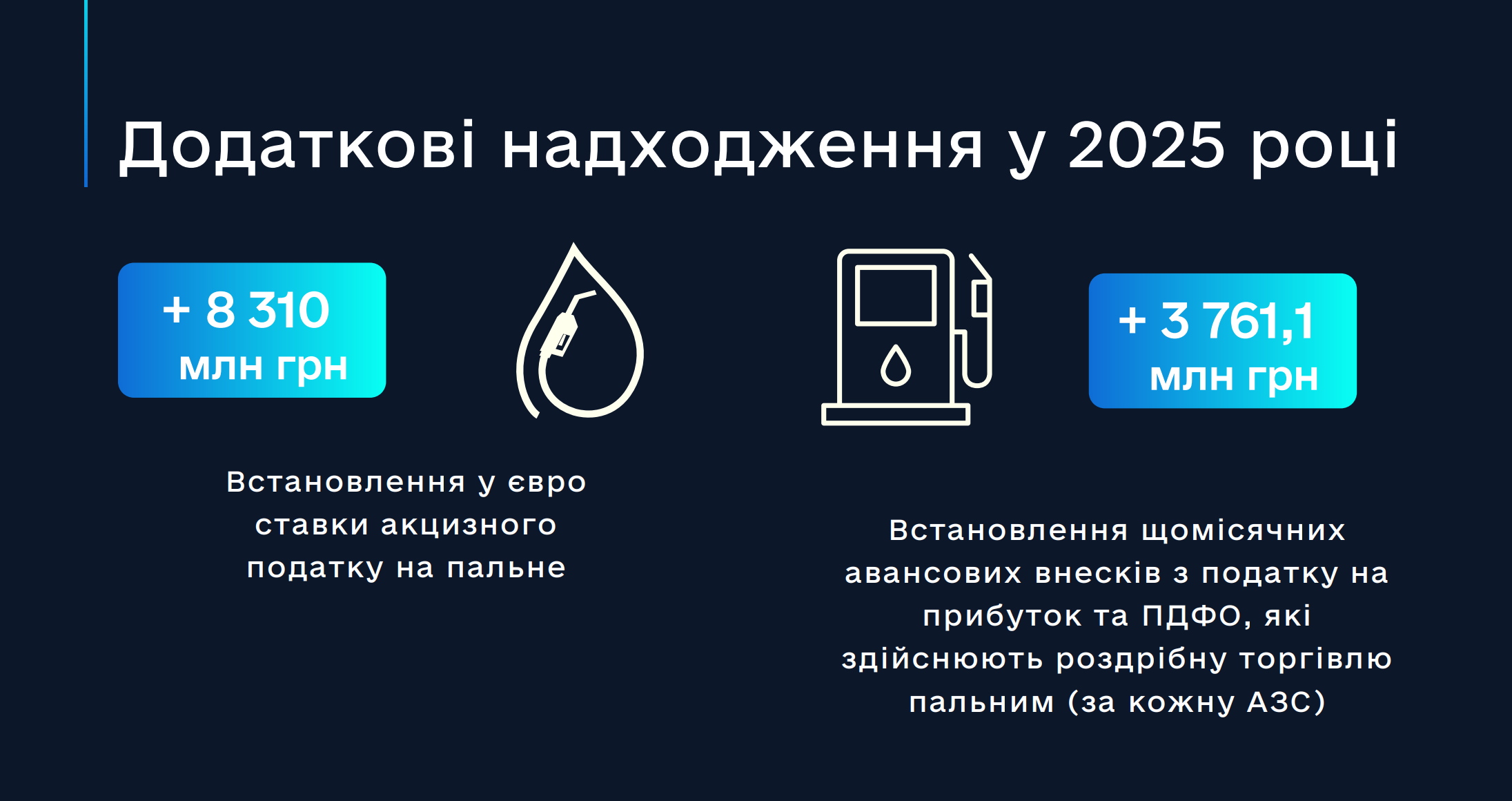 Додаткові надходження у 2025 році

+ 8 310 млн грн

Встановлення у євро ставки акцизного податку на пальне

+ 3 761,1 млн грн

Встановлення щомісячних авансових внесків з податку на прибуток та ПДФО, які здійснюють роздрібну торгівлю пальним (за кожну АЗС)